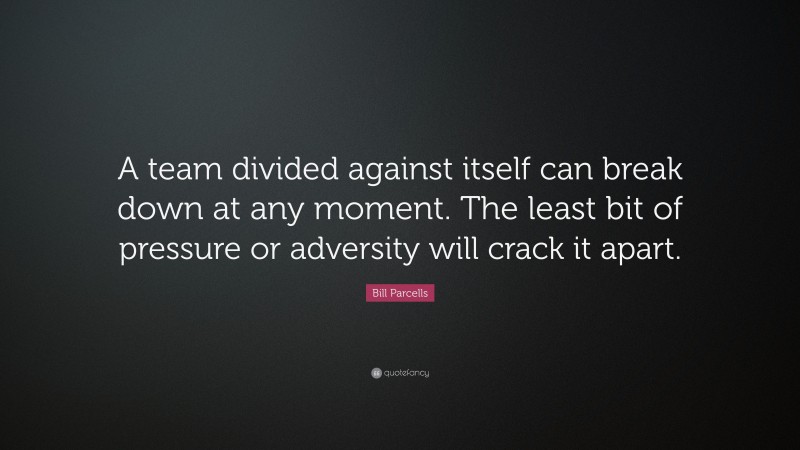 A team divided against itself can break down at any moment. The least bit of pressure or adversity will crack it apart.

Bill Parcells

quotefancy